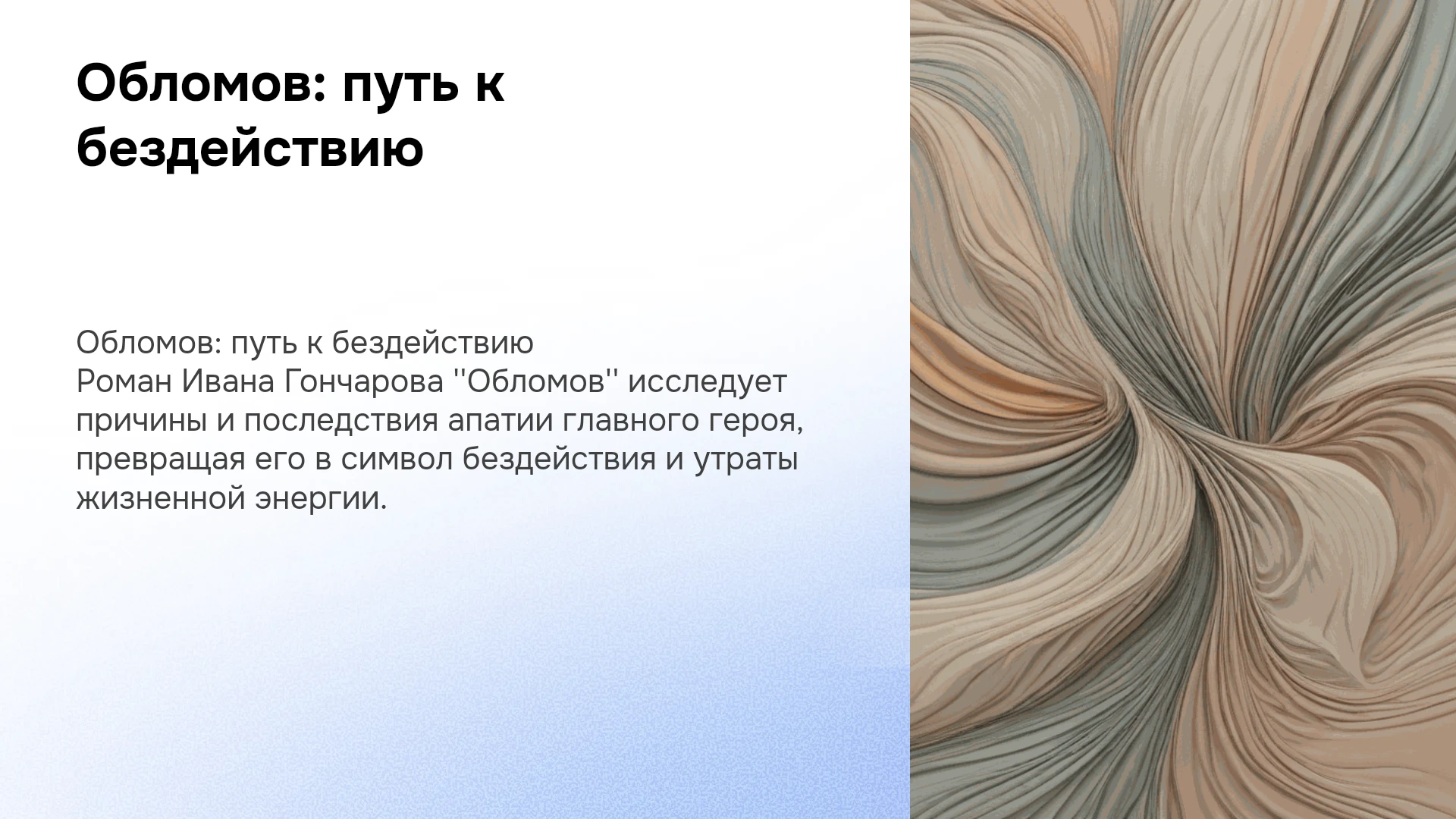 Обломов: путь к бездействию

Обломов: путь к бездействию
Роман Ивана Гончарова "Обломов" исследует причины и последствия апатии главного героя, превращая его в символ бездействия и утраты жизненной энергии.